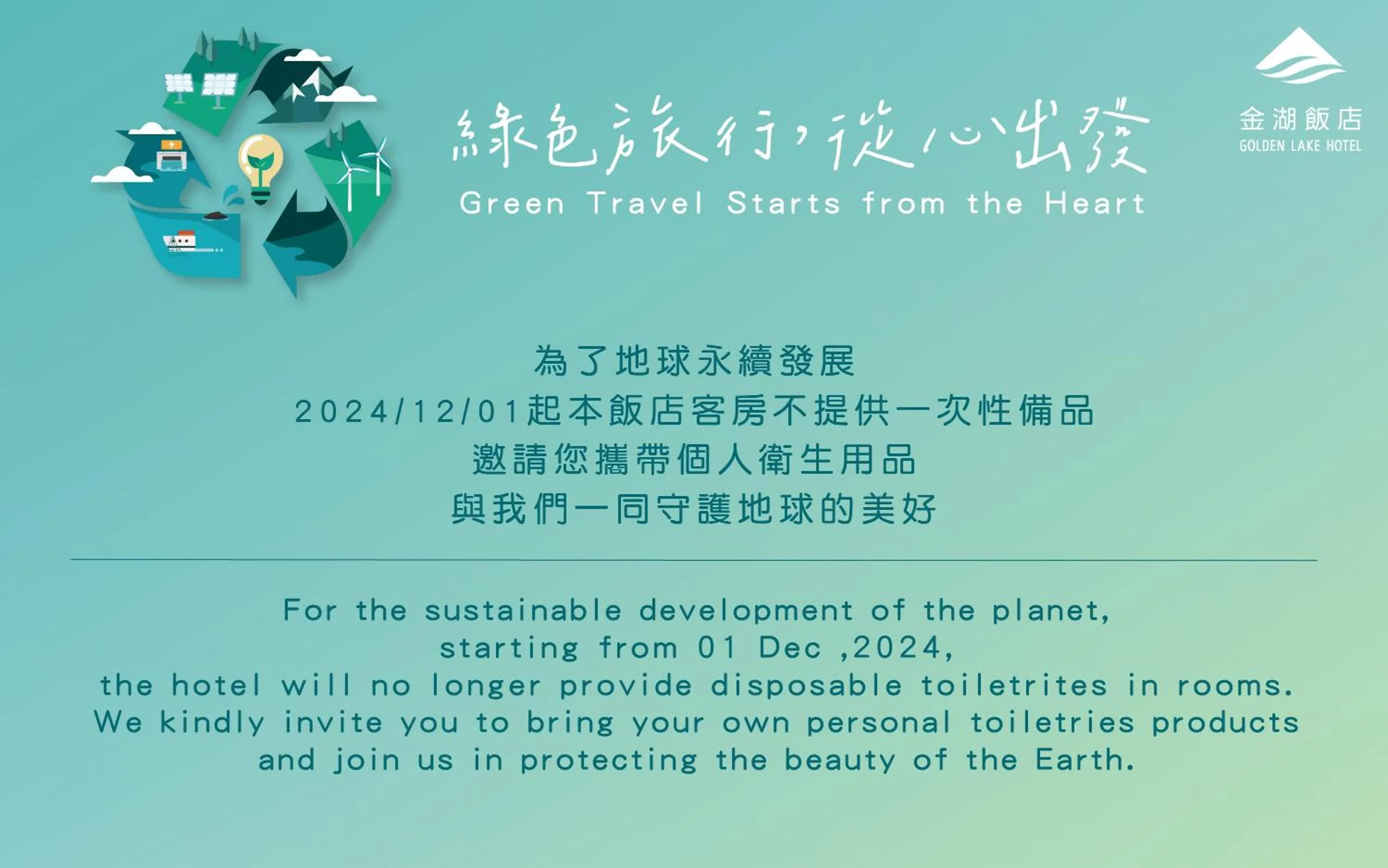 綠色旅行，從心出發
Green Travel Starts from the Heart

金湖飯店
GOLDEN LAKE HOTEL

為了地球永續發展
2024/12/01起本飯店客房不提供一次性備品
邀請您攜帶個人衛生用品
與我們一同守護地球的美好

For the sustainable development of the planet,
starting from 01 Dec ,2024,
the hotel will no longer provide disposable toiletrites in rooms.
We kindly invite you to bring your own personal toiletries products
and join us in protecting the beauty of the Earth.